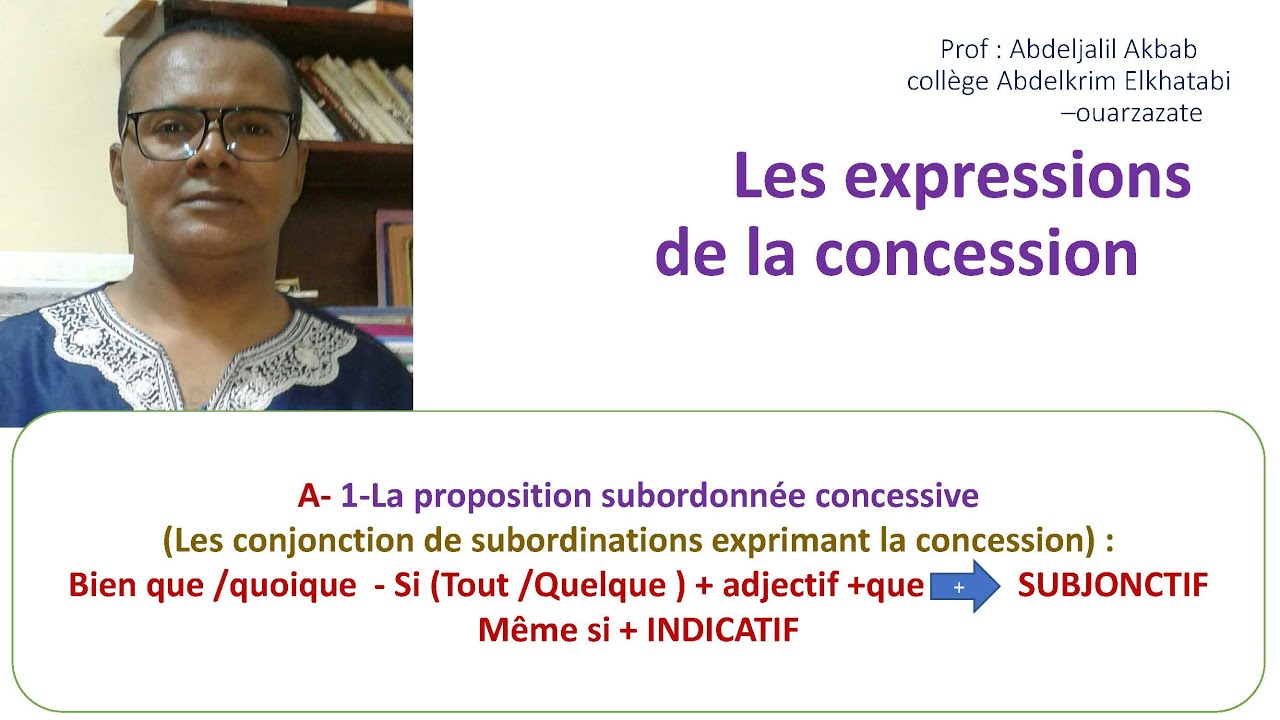 Prof : Abdeljalil Akbab
collège Abdelkrim Elkhatabi –ouarzazate

Les expressions de la concession

A- 1-La proposition subordonnée concessive
(Les conjonction de subordinations exprimant la concession) :
Bien que /quoique - Si (Tout /Quelque ) + adjectif +que + SUBJONCTIF
Même si + INDICATIF